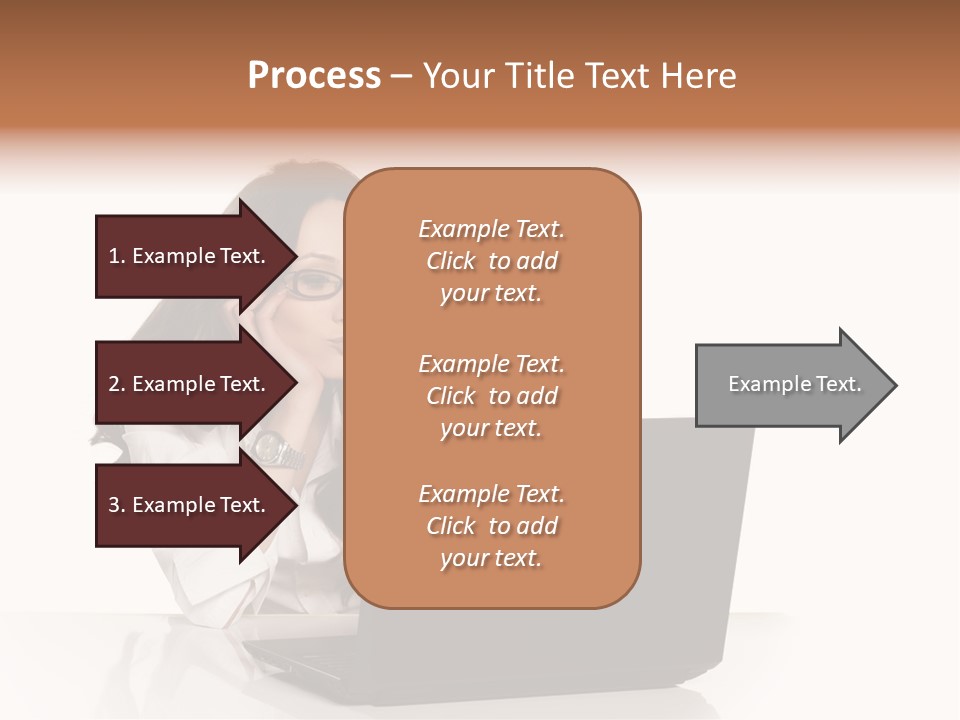 Process – Your Title Text Here

1. Example Text.

2. Example Text.

3. Example Text.

Example Text. Click to add your text.

Example Text. Click to add your text.

Example Text. Click to add your text.

Example Text.